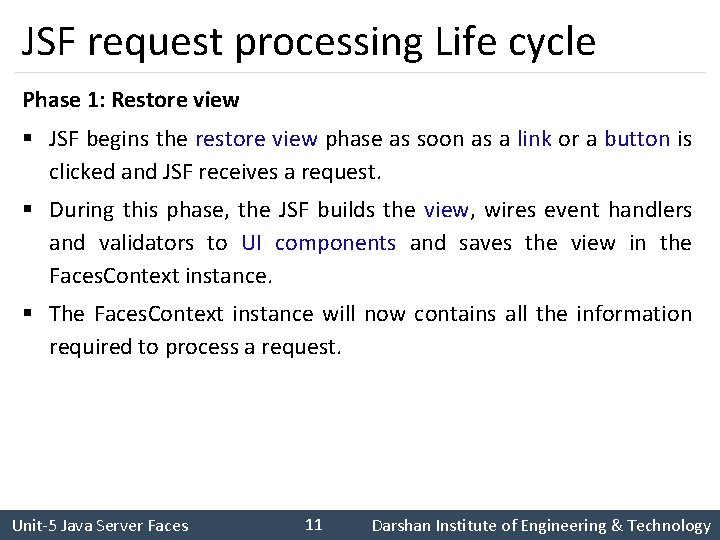 JSF request processing Life cycle

Phase 1: Restore view

▪ JSF begins the restore view phase as soon as a link or a button is clicked and JSF receives a request.

▪ During this phase, the JSF builds the view, wires event handlers and validators to UI components and saves the view in the FacesContext instance.

▪ The FacesContext instance will now contains all the information required to process a request.

Unit-5 Java Server Faces 11 Darshan Institute of Engineering & Technology